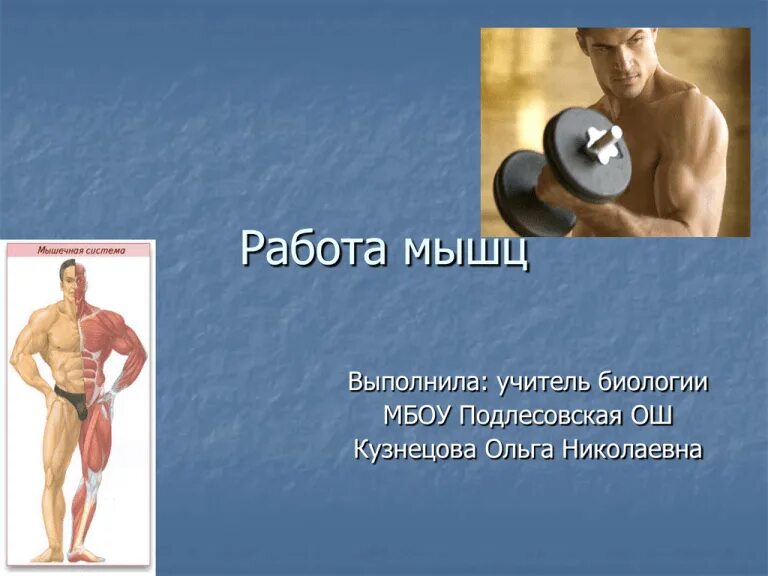 Мышечная система

Работа мышц

Выполнила: учитель биологии
МБОУ Подлесовская ОШ
Кузнецова Ольга Николаевна